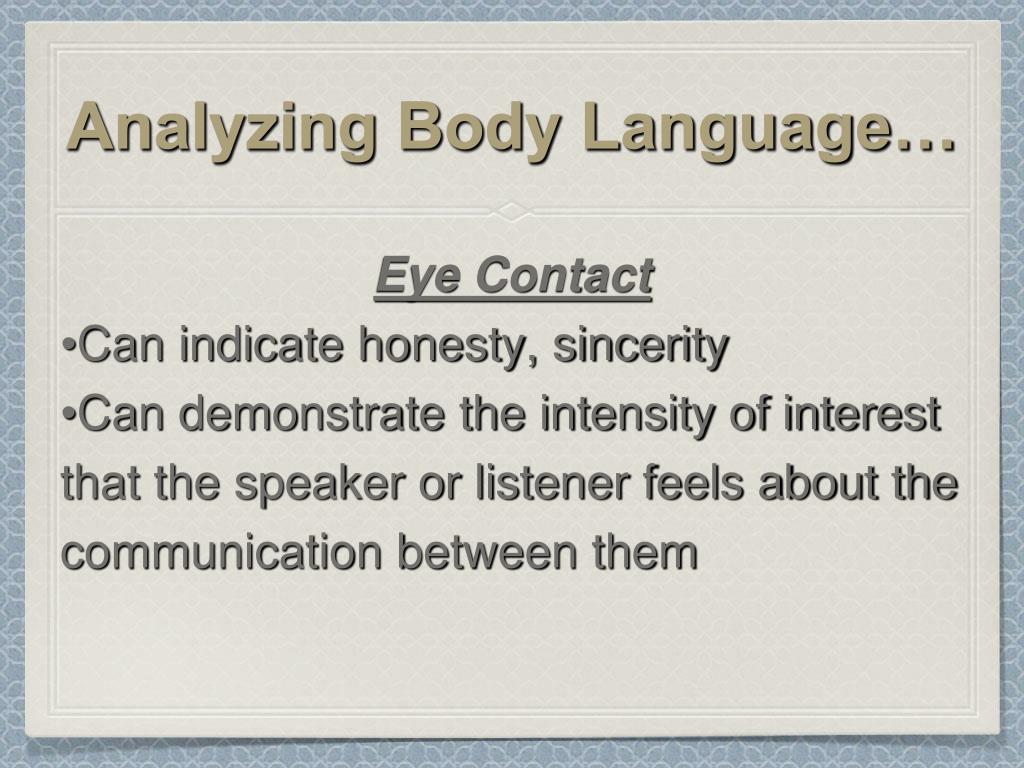 Analyzing Body Language…

Eye Contact

•Can indicate honesty, sincerity

•Can demonstrate the intensity of interest that the speaker or listener feels about the communication between them